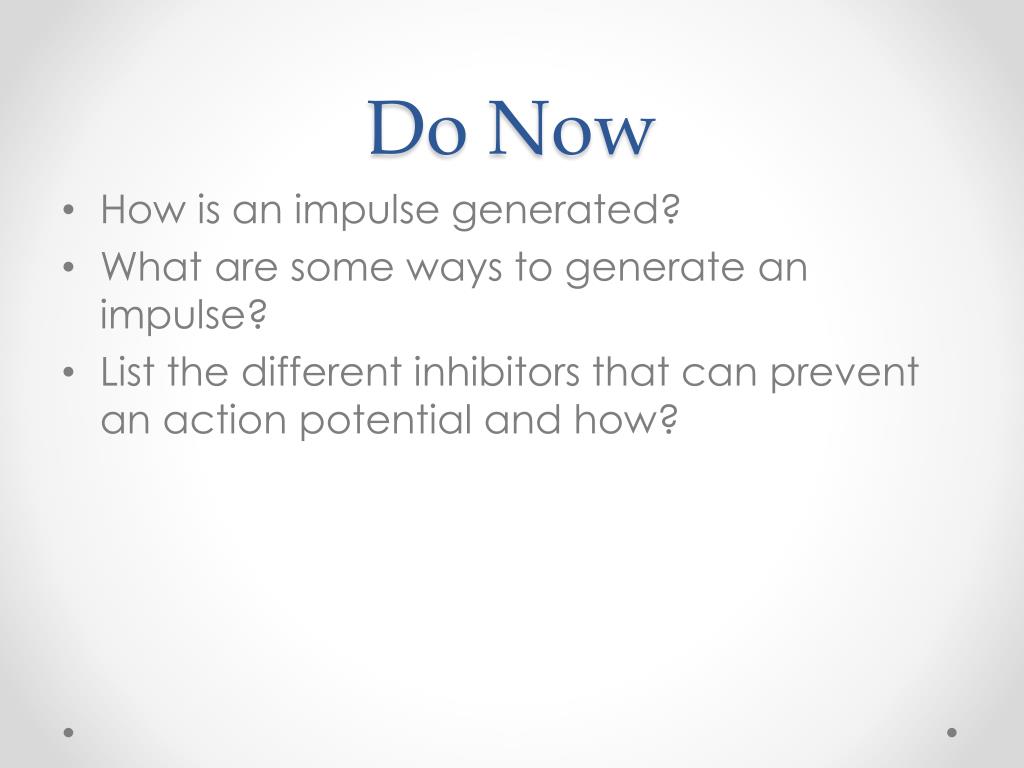 Do Now

• How is an impulse generated?
• What are some ways to generate an impulse?
• List the different inhibitors that can prevent an action potential and how?